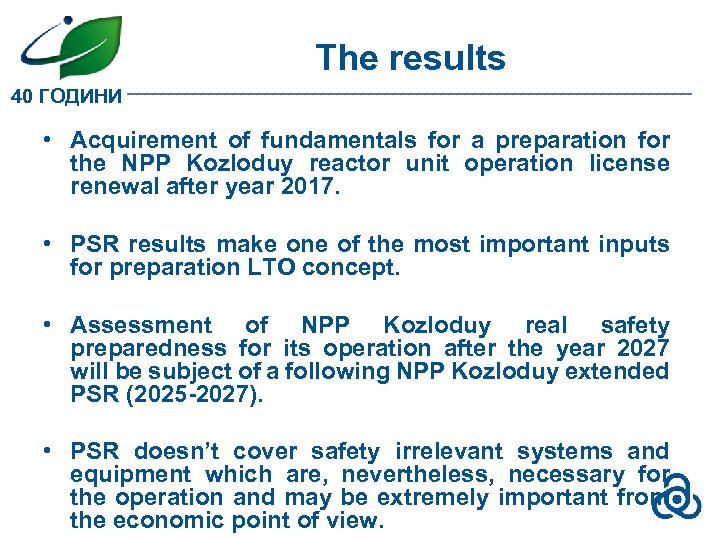 40 ГОДИНИ

The results

• Acquirement of fundamentals for a preparation for the NPP Kozloduy reactor unit operation license renewal after year 2017.

• PSR results make one of the most important inputs for preparation LTO concept.

• Assessment of NPP Kozloduy real safety preparedness for its operation after the year 2027 will be subject of a following NPP Kozloduy extended PSR (2025-2027).

• PSR doesn't cover safety irrelevant systems and equipment which are, nevertheless, necessary for the operation and may be extremely important from the economic point of view.